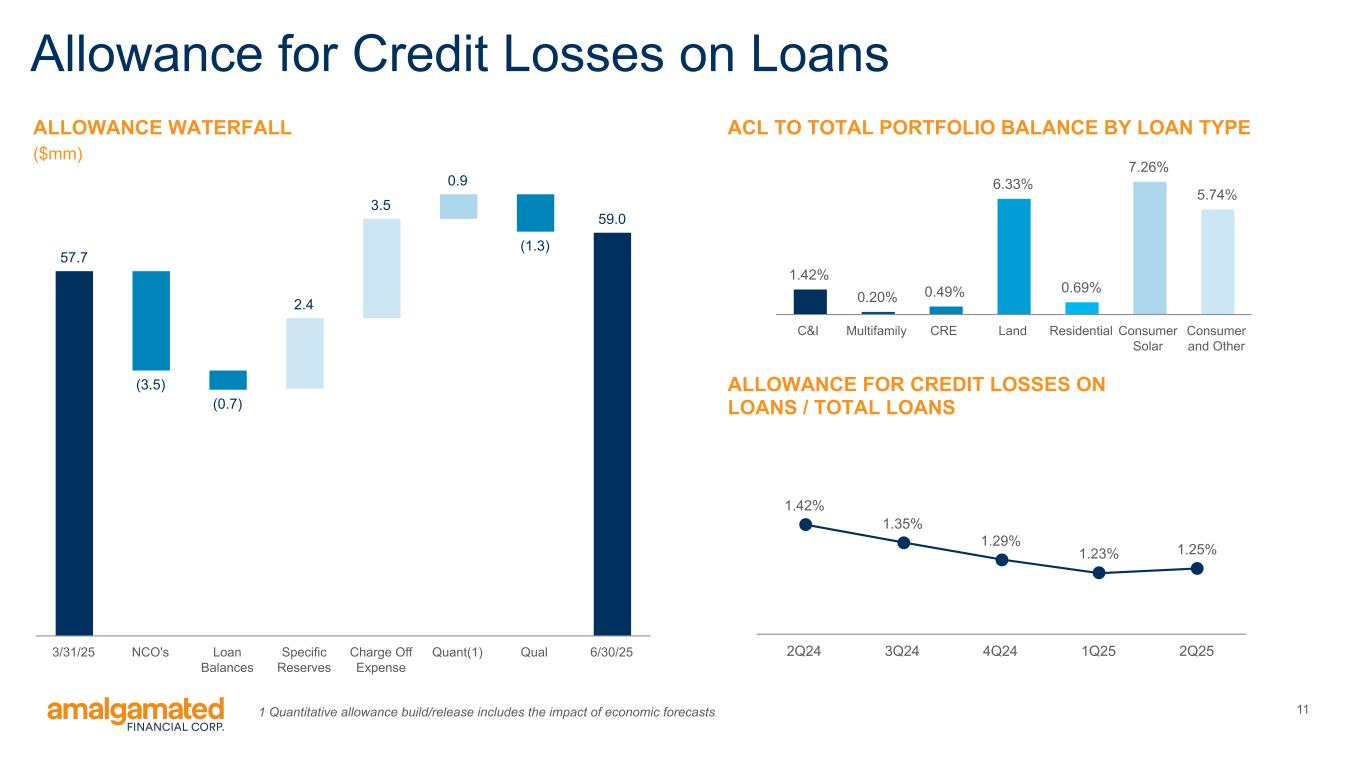 Allowance for Credit Losses on Loans

ALLOWANCE WATERFALL
($mm)

57.7
(3.5)
(0.7)
2.4
3.5
0.9
(1.3)
59.0

3/31/25 NCO's Loan Balances Specific Reserves Charge Off Expense Quant(1) Qual 6/30/25

ACL TO TOTAL PORTFOLIO BALANCE BY LOAN TYPE

1.42% 0.20% 0.49% 6.33% 0.69% 7.26% 5.74%

C&I Multifamily CRE Land Residential Consumer Solar Consumer and Other

ALLOWANCE FOR CREDIT LOSSES ON LOANS / TOTAL LOANS

1.42% 1.35% 1.29% 1.23% 1.25%

2Q24 3Q24 4Q24 1Q25 2Q25

amalgamated FINANCIAL CORP.

1 Quantitative allowance build/release includes the impact of economic forecasts

11